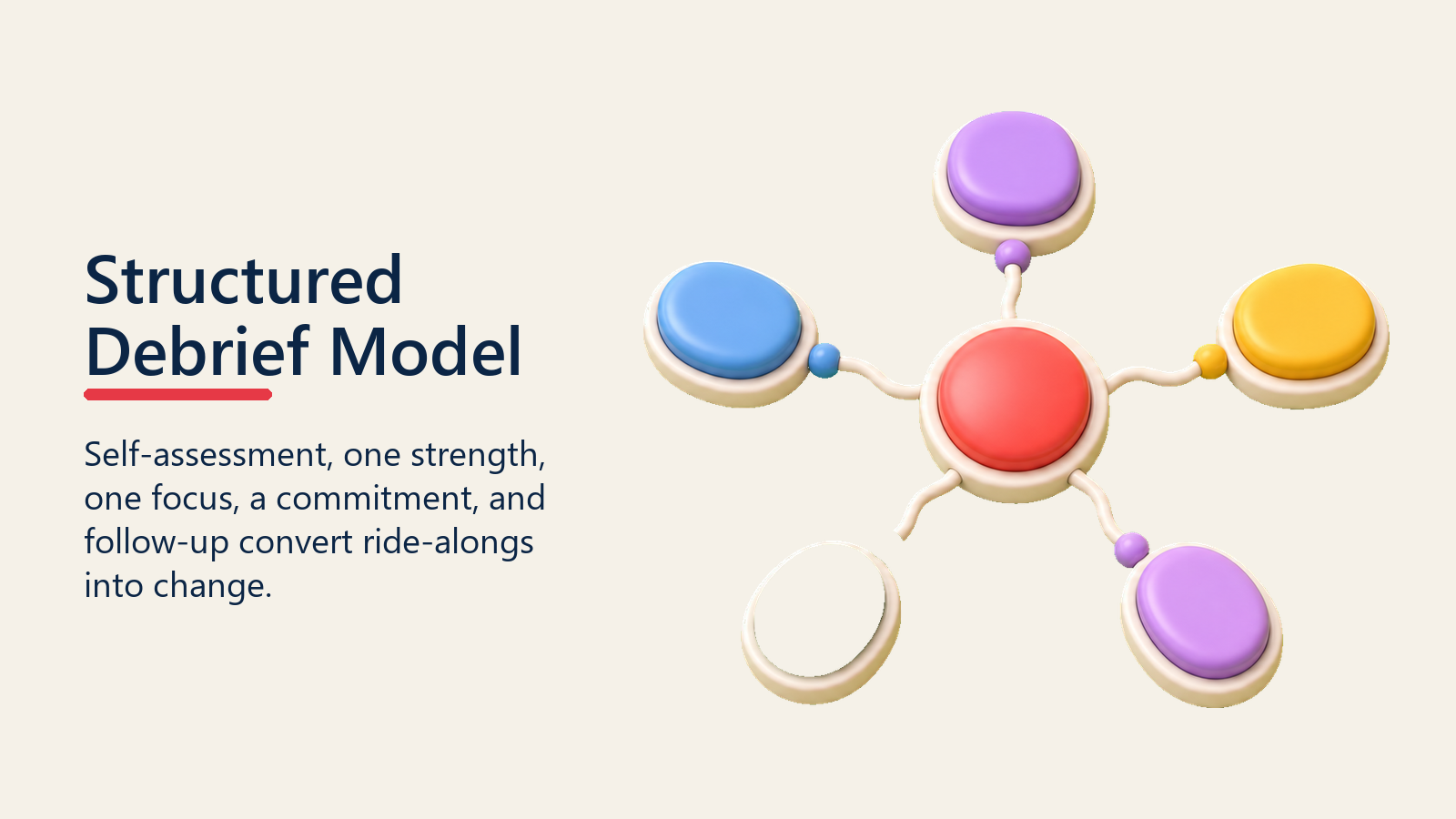 Structured Debrief Model

Self-assessment, one strength, one focus, a commitment, and follow-up convert ride-alongs into change.